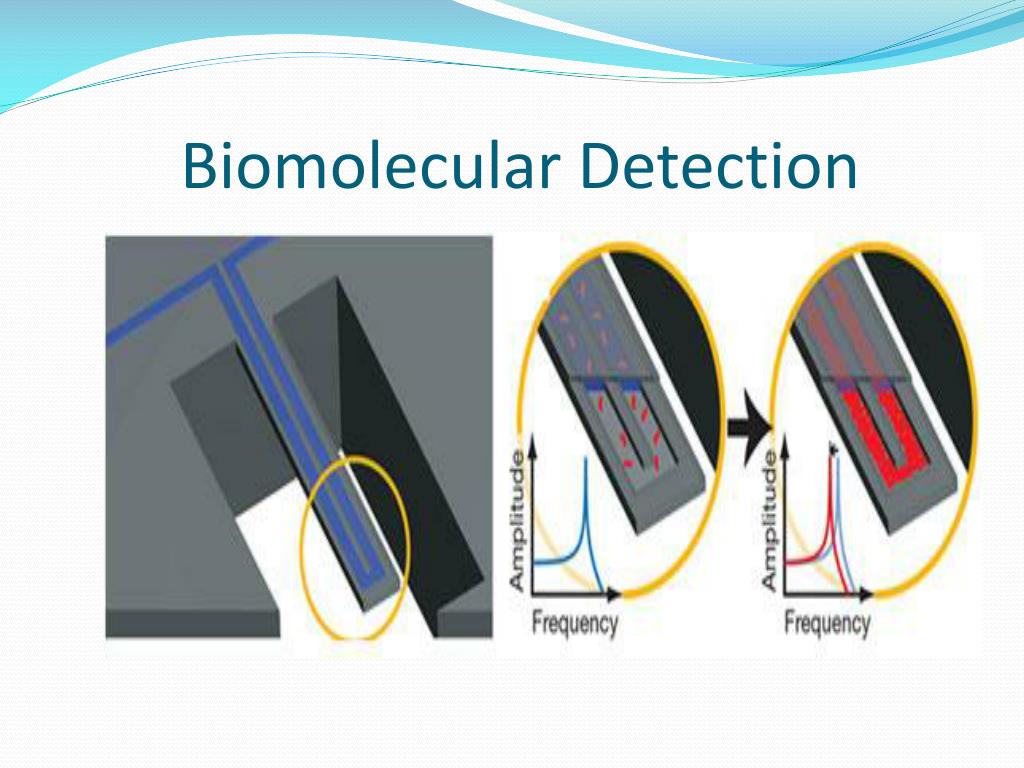 Biomolecular Detection

Amplitude

Frequency

Amplitude

Frequency